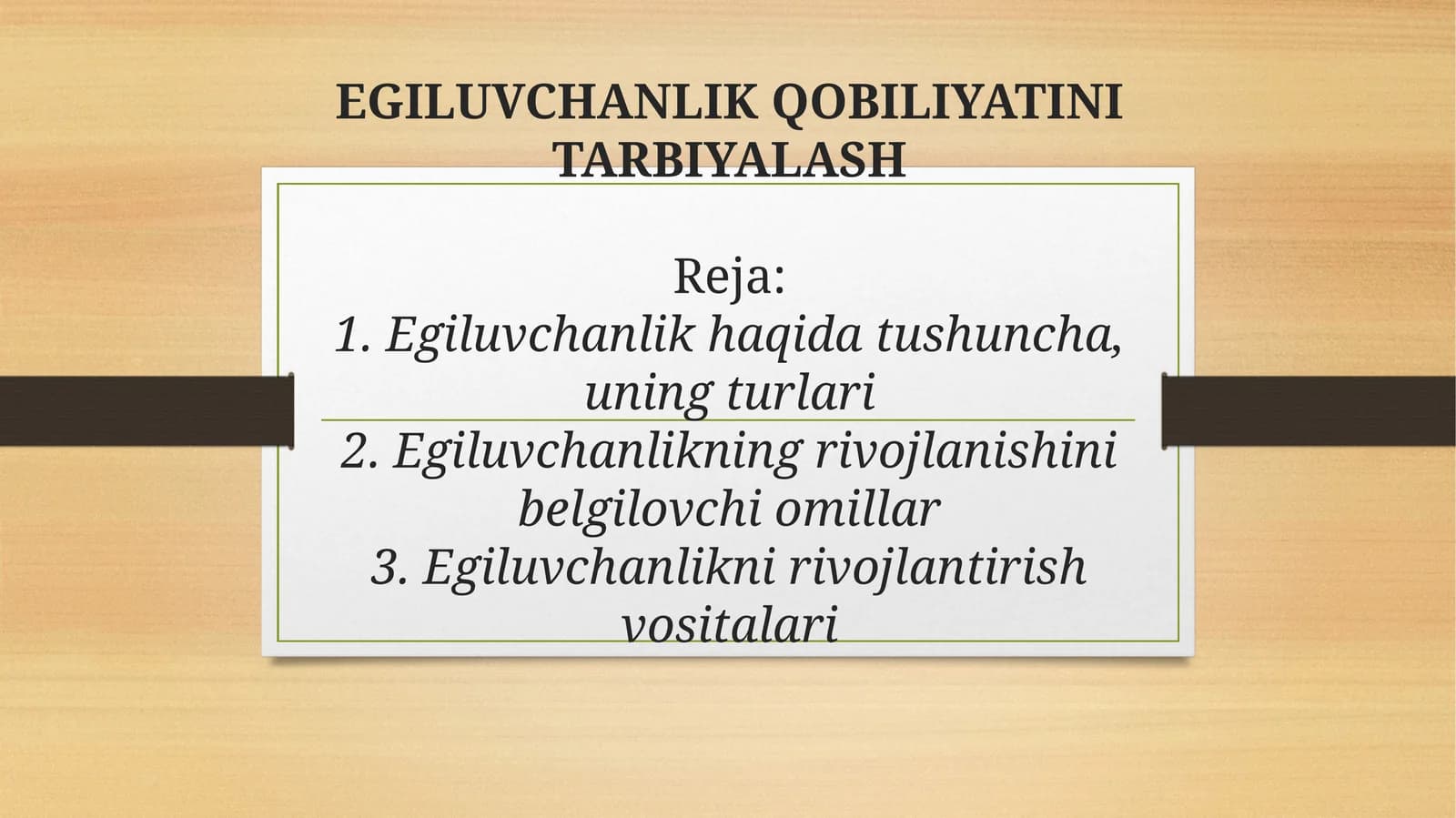 EGILUVCHANLIK QOBILIYATINI TARBIYALASH

Reja:
1. Egiluvchanlik haqida tushuncha, uning turlari
2. Egiluvchanlikning rivojlanishini belgilovchi omillar
3. Egiluvchanlikni rivojlantirish vositalari